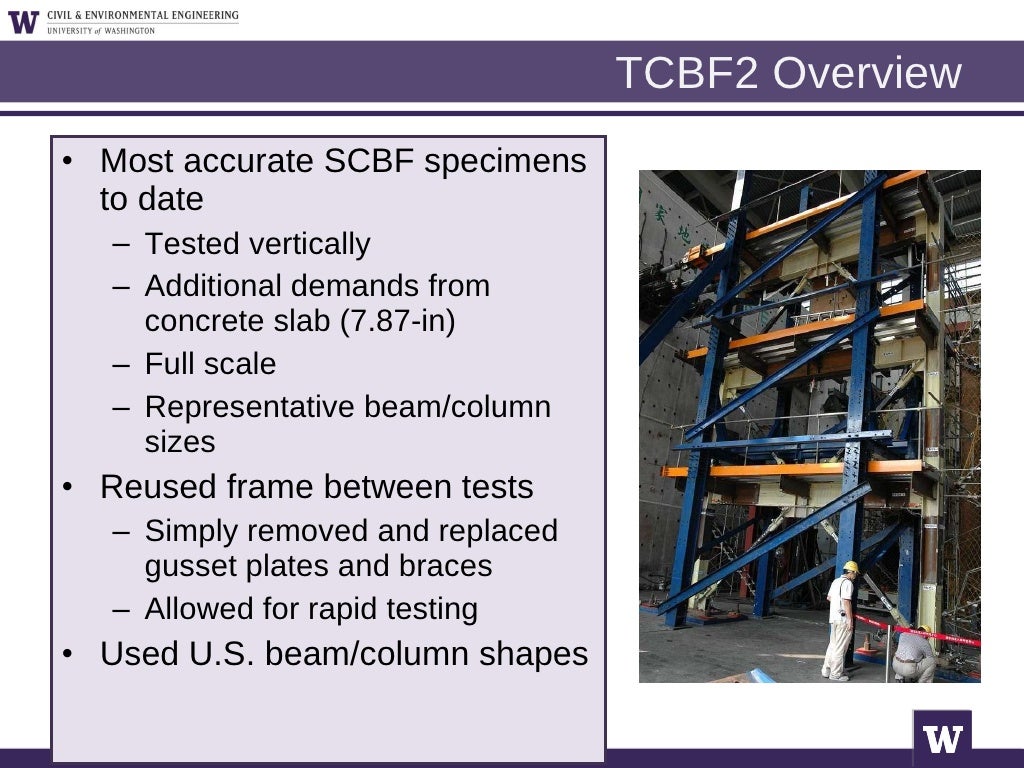 W CIVIL & ENVIRONMENTAL ENGINEERING
UNIVERSITY of WASHINGTON

TCBF2 Overview

• Most accurate SCBF specimens to date
– Tested vertically
– Additional demands from concrete slab (7.87-in)
– Full scale
– Representative beam/column sizes
• Reused frame between tests
– Simply removed and replaced gusset plates and braces
– Allowed for rapid testing
• Used U.S. beam/column shapes

W